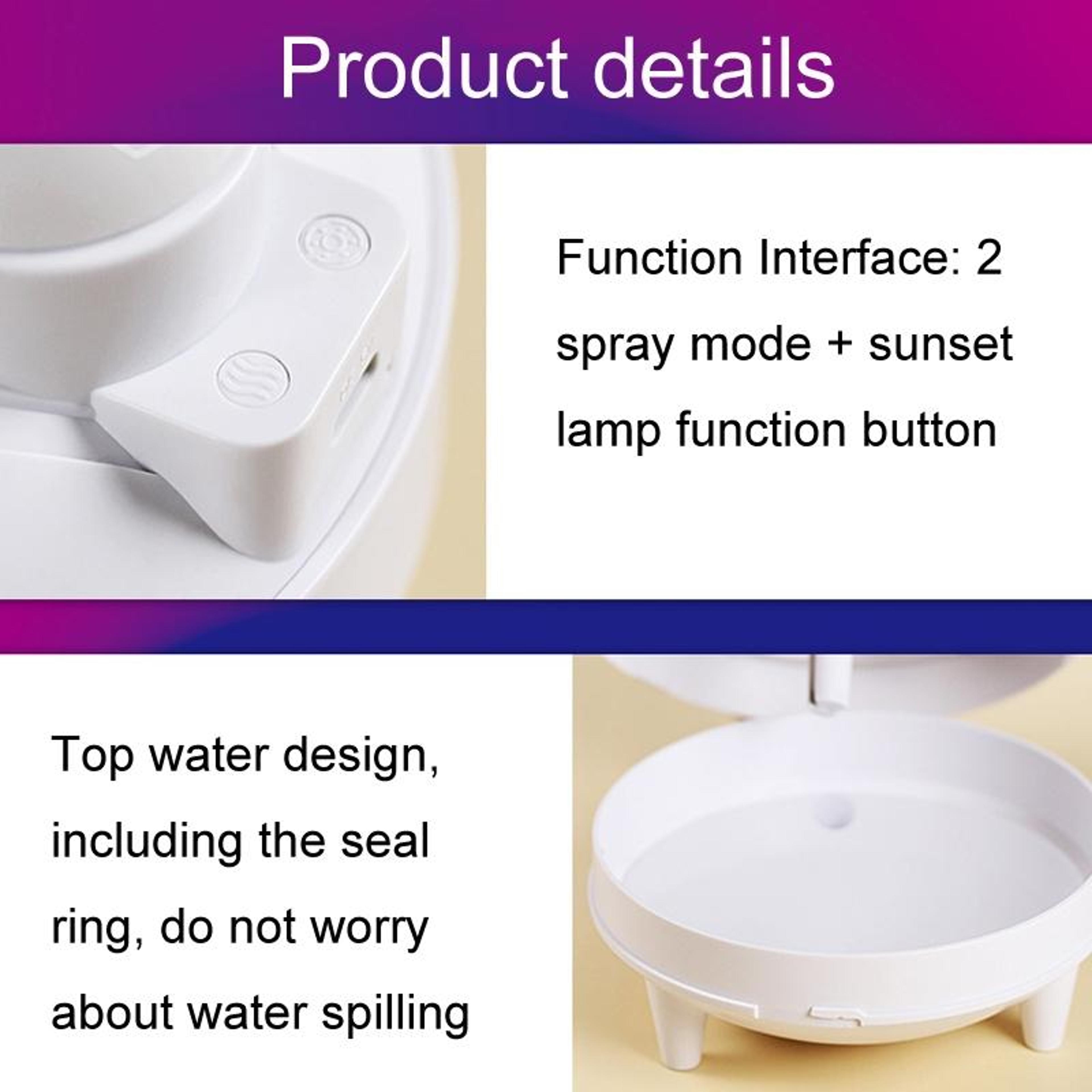 Product details

Function Interface: 2 spray mode + sunset lamp function button

Top water design, including the seal ring, do not worry about water spilling